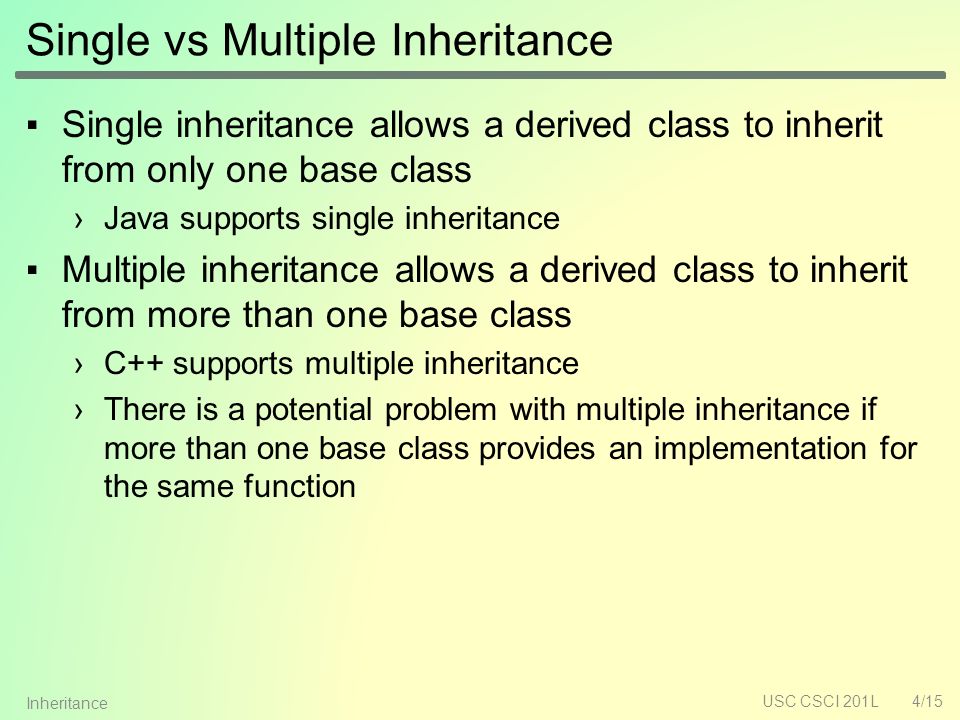 Single vs Multiple Inheritance

▪ Single inheritance allows a derived class to inherit from only one base class

› Java supports single inheritance

▪ Multiple inheritance allows a derived class to inherit from more than one base class

› C++ supports multiple inheritance

› There is a potential problem with multiple inheritance if more than one base class provides an implementation for the same function

Inheritance

USC CSCI 201L 4/15